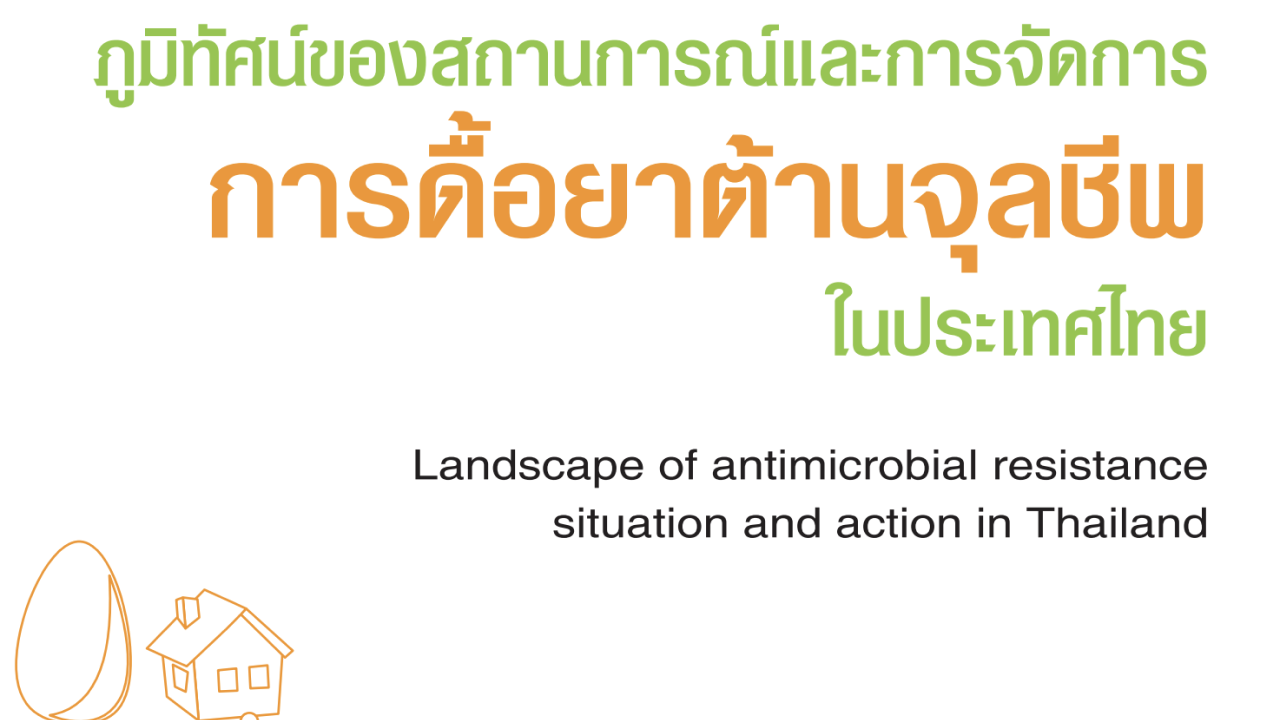 ภูมิทัศน์ของสถานการณ์และการจัดการ
การดื้อยาต้านจุลชีพ
ในประเทศไทย

Landscape of antimicrobial resistance situation and action in Thailand